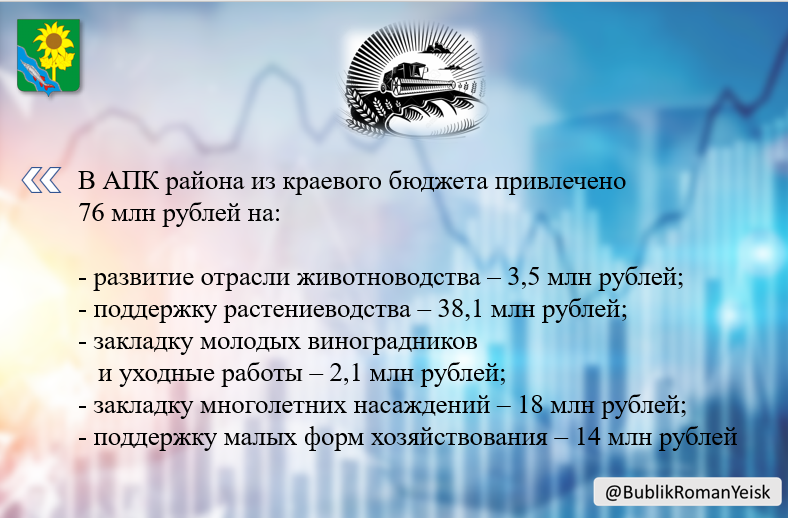 В АПК района из краевого бюджета привлечено 76 млн рублей на:

- развитие отрасли животноводства – 3,5 млн рублей;
- поддержку растениеводства – 38,1 млн рублей;
- закладку молодых виноградников и уходные работы – 2,1 млн рублей;
- закладку многолетних насаждений – 18 млн рублей;
- поддержку малых форм хозяйствования – 14 млн рублей

@BublikRomanYeisk